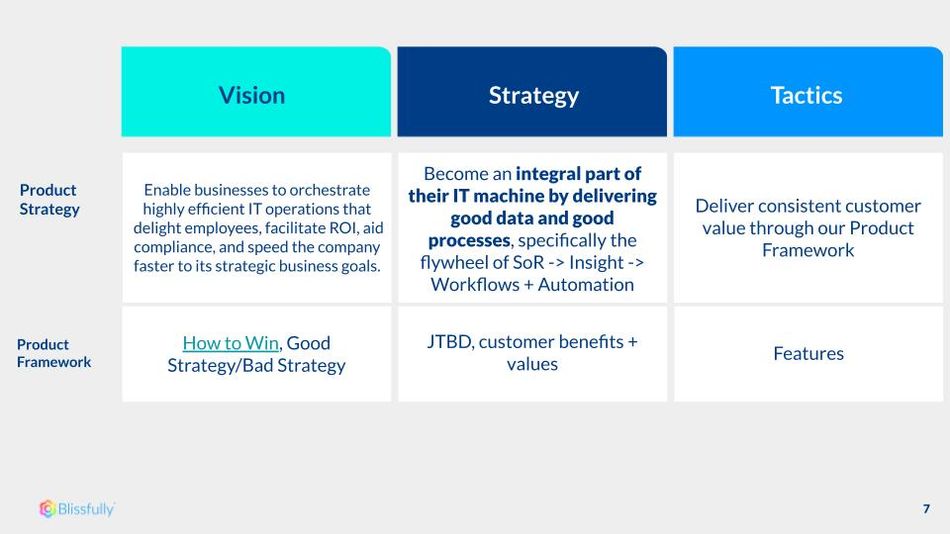 | | Vision | Strategy | Tactics |
|---|---|---|---|
| Product Strategy | Enable businesses to orchestrate highly efficient IT operations that delight employees, facilitate ROI, aid compliance, and speed the company faster to its strategic business goals. | Become an integral part of their IT machine by delivering good data and good processes, specifically the flywheel of SoR -> Insight -> Workflows + Automation | Deliver consistent customer value through our Product Framework |
| Product Framework | How to Win, Good Strategy/Bad Strategy | JTBD, customer benefits + values | Features |

Blissfully

7